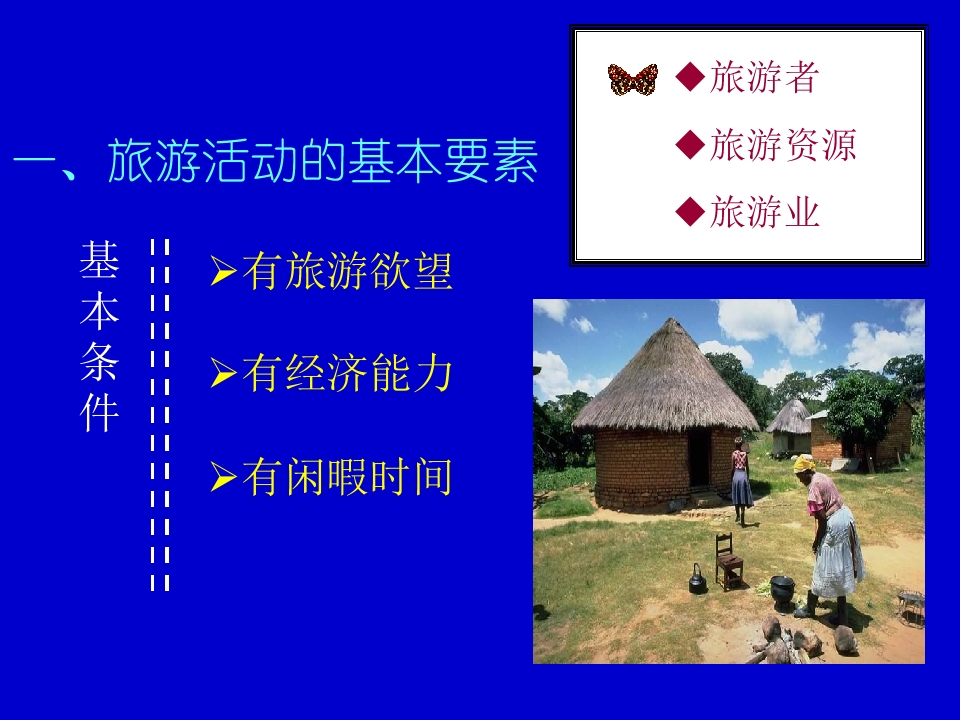 ◆旅游者
◆旅游资源
◆旅游业

一、旅游活动的基本要素

基本条件

➢有旅游欲望

➢有经济能力

➢有闲暇时间